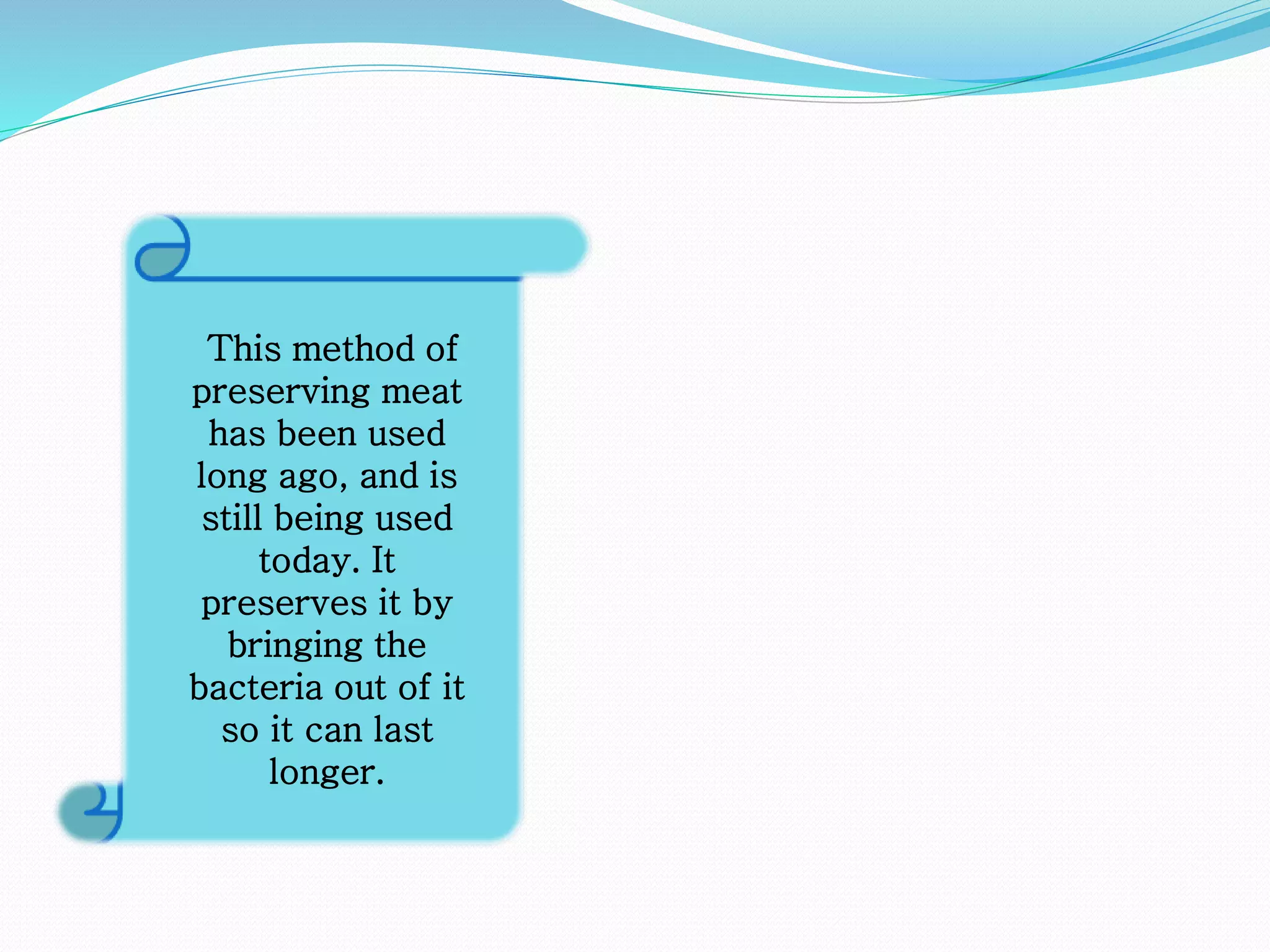 This method of preserving meat has been used long ago, and is still being used today. It preserves it by bringing the bacteria out of it so it can last longer.